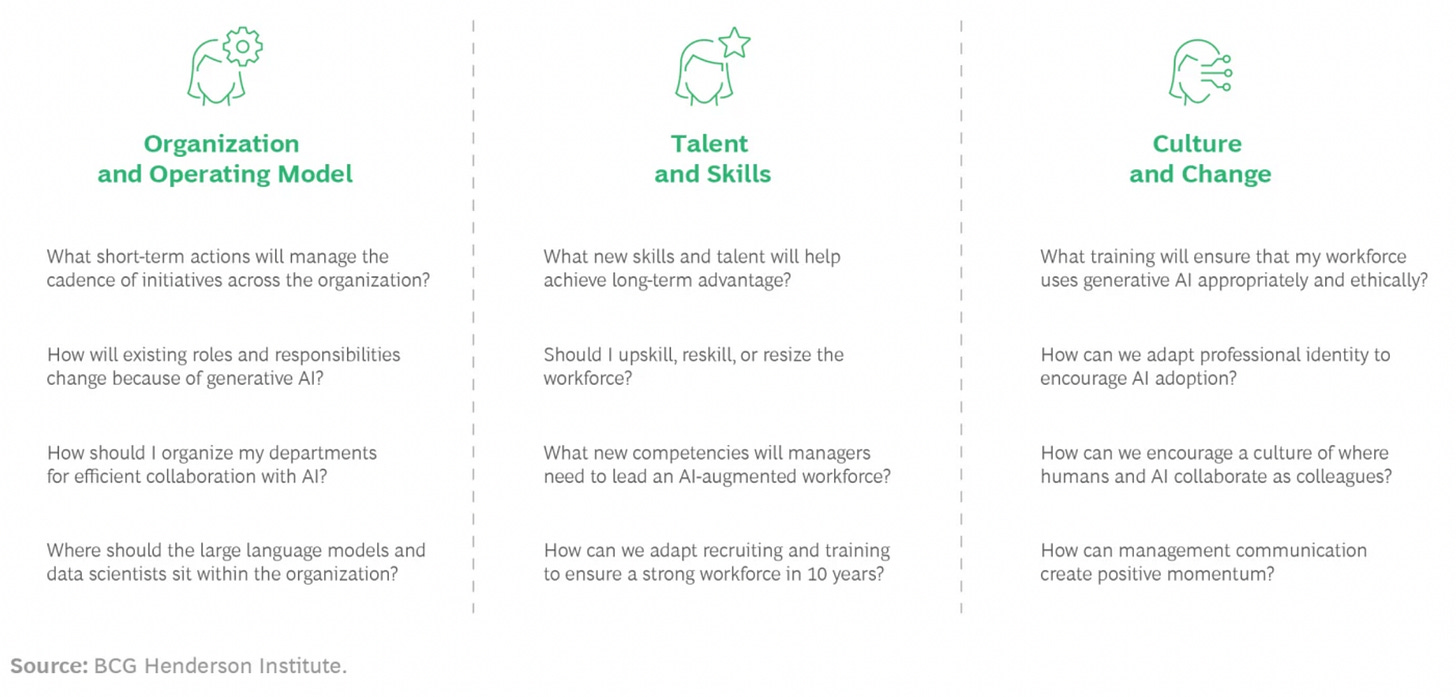 Organization and Operating Model

What short-term actions will manage the cadence of initiatives across the organization?

How will existing roles and responsibilities change because of generative AI?

How should I organize my departments for efficient collaboration with AI?

Where should the large language models and data scientists sit within the organization?

Talent and Skills

What new skills and talent will help achieve long-term advantage?

Should I upskill, reskill, or resize the workforce?

What new competencies will managers need to lead an AI-augmented workforce?

How can we adapt recruiting and training to ensure a strong workforce in 10 years?

Culture and Change

What training will ensure that my workforce uses generative AI appropriately and ethically?

How can we adapt professional identity to encourage AI adoption?

How can we encourage a culture of where humans and AI collaborate as colleagues?

How can management communication create positive momentum?

Source: BCG Henderson Institute.